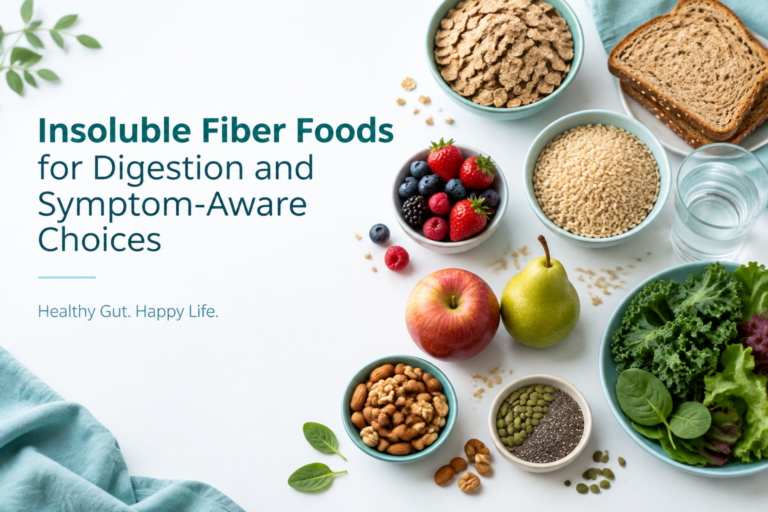 Insoluble Fiber Foods
for Digestion and Symptom-Aware Choices

Healthy Gut. Happy Life.